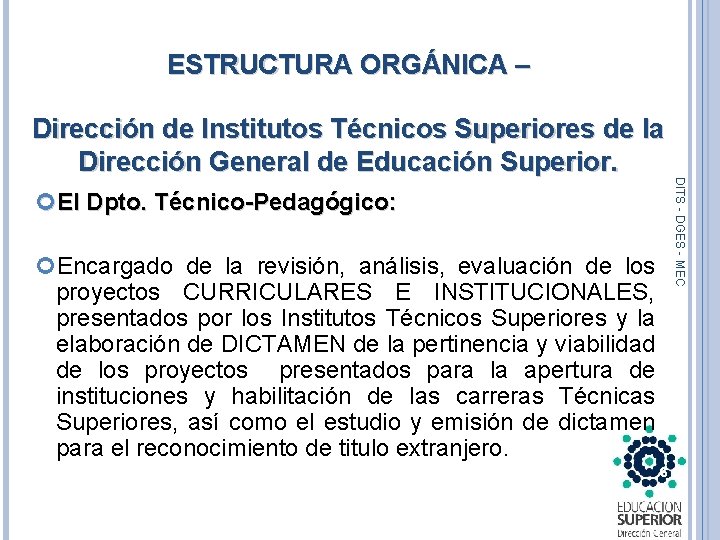 ESTRUCTURA ORGÁNICA –

Dirección de Institutos Técnicos Superiores de la Dirección General de Educación Superior.

El Dpto. Técnico-Pedagógico:

Encargado de la revisión, análisis, evaluación de los proyectos CURRICULARES E INSTITUCIONALES, presentados por los Institutos Técnicos Superiores y la elaboración de DICTAMEN de la pertinencia y viabilidad de los proyectos presentados para la apertura de instituciones y habilitación de las carreras Técnicas Superiores, así como el estudio y emisión de dictamen para el reconocimiento de titulo extranjero.

DITS - DGES - MEC

EDUCACION SUPERIOR
Dirección General